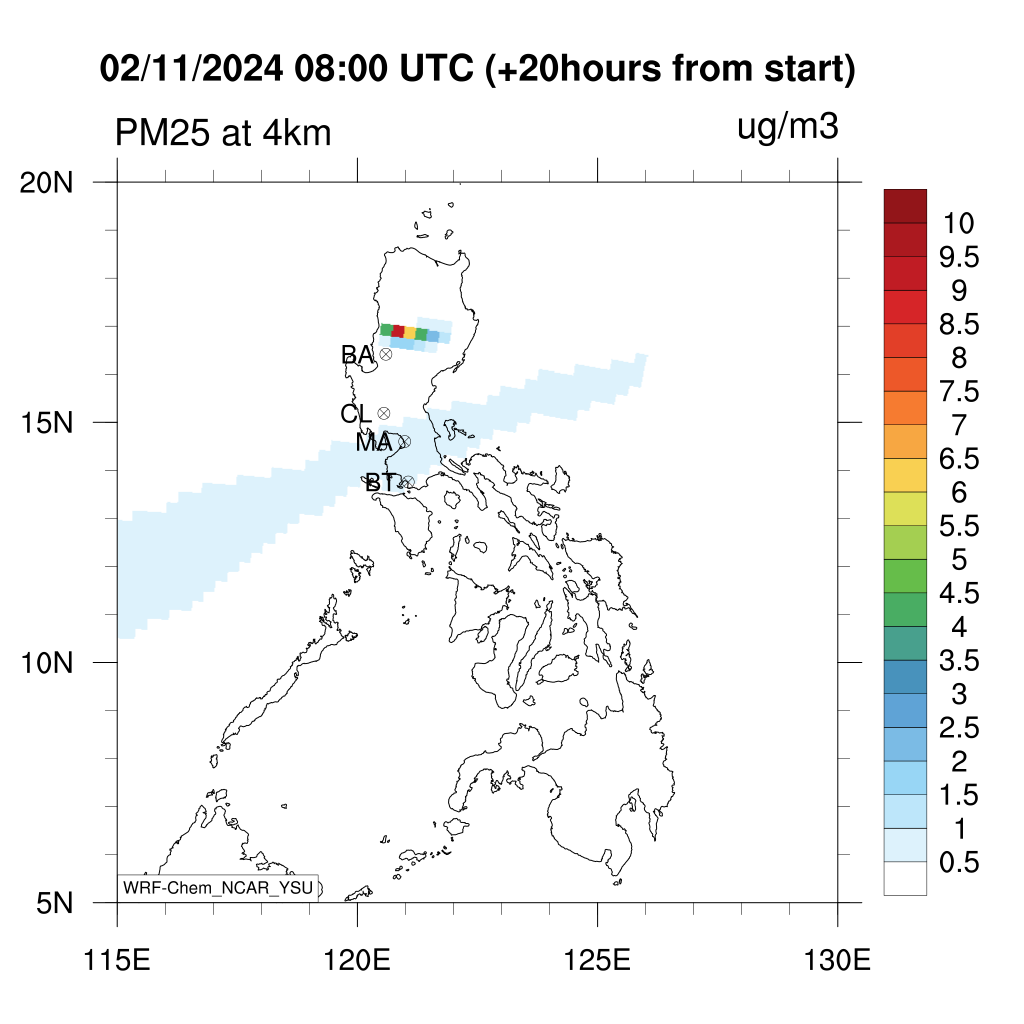 02/11/2024 08:00 UTC (+20hours from start)

PM25 at 4km

ug/m3

20N
15N
10N
5N

BA
CL
MA
BT

WRF-Chem_NCAR_YSU

115E
120E
125E
130E

10
9.5
9
8.5
8
7.5
7
6.5
6
5.5
5
4.5
4
3.5
3
2.5
2
1.5
1
0.5